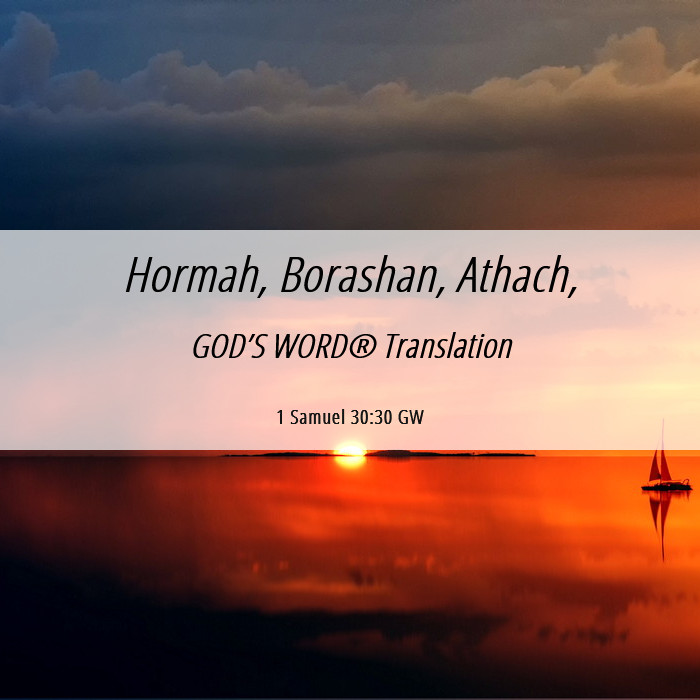 Hormah, Borashan, Athach,

GOD'S WORD® Translation

1 Samuel 30:30 GW